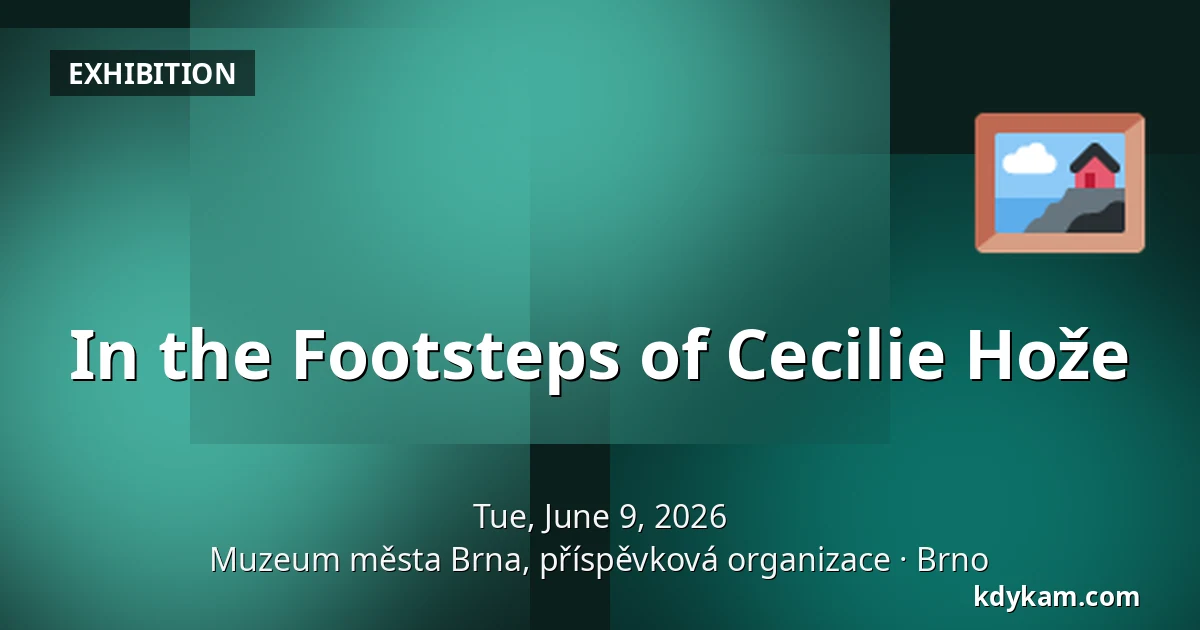 EXHIBITION

In the Footsteps of Cecilie Hože

Tue, June 9, 2026
Muzeum města Brna, příspěvková organizace · Brno

kdykam.com